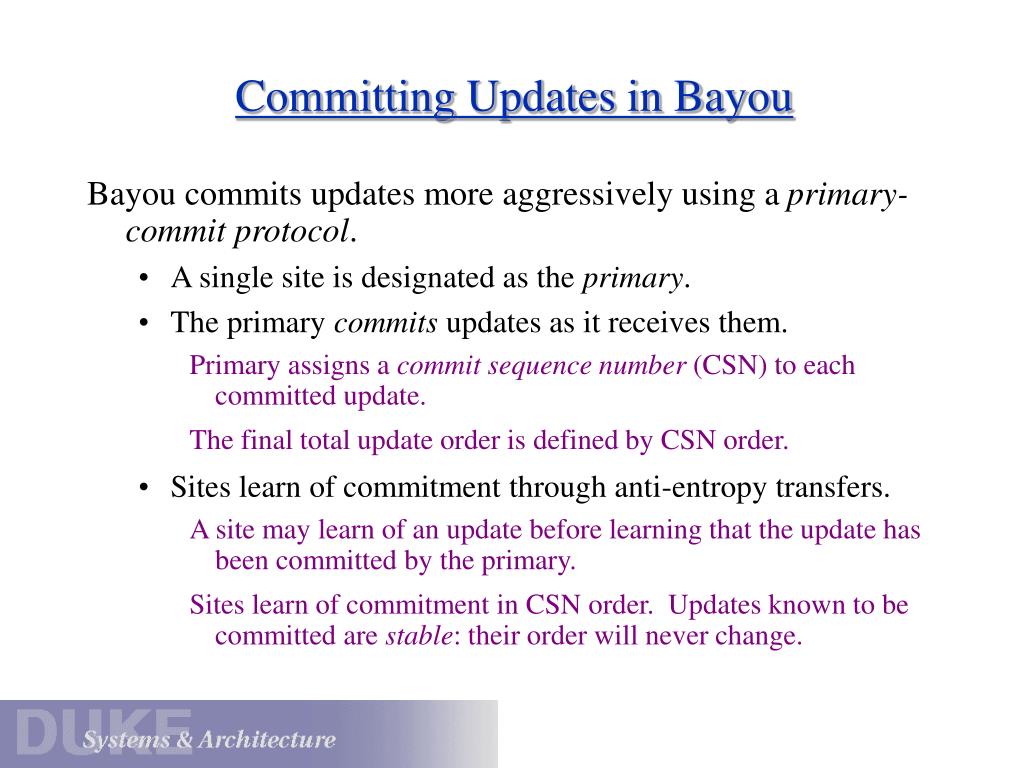 Committing Updates in Bayou

Bayou commits updates more aggressively using a primary-commit protocol.

• A single site is designated as the primary.

• The primary commits updates as it receives them.

Primary assigns a commit sequence number (CSN) to each committed update.

The final total update order is defined by CSN order.

• Sites learn of commitment through anti-entropy transfers.

A site may learn of an update before learning that the update has been committed by the primary.

Sites learn of commitment in CSN order. Updates known to be committed are stable: their order will never change.

DUKE

Systems & Architecture